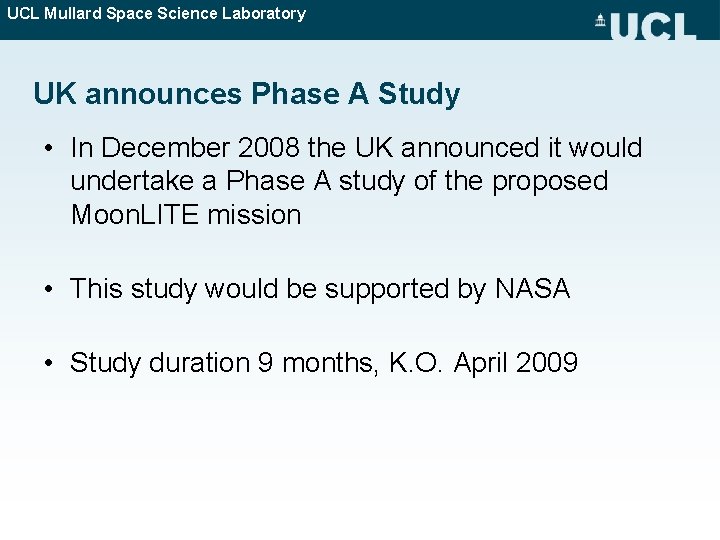 UCL Mullard Space Science Laboratory

UCL

UK announces Phase A Study

• In December 2008 the UK announced it would undertake a Phase A study of the proposed MoonLITE mission

• This study would be supported by NASA

• Study duration 9 months, K.O. April 2009